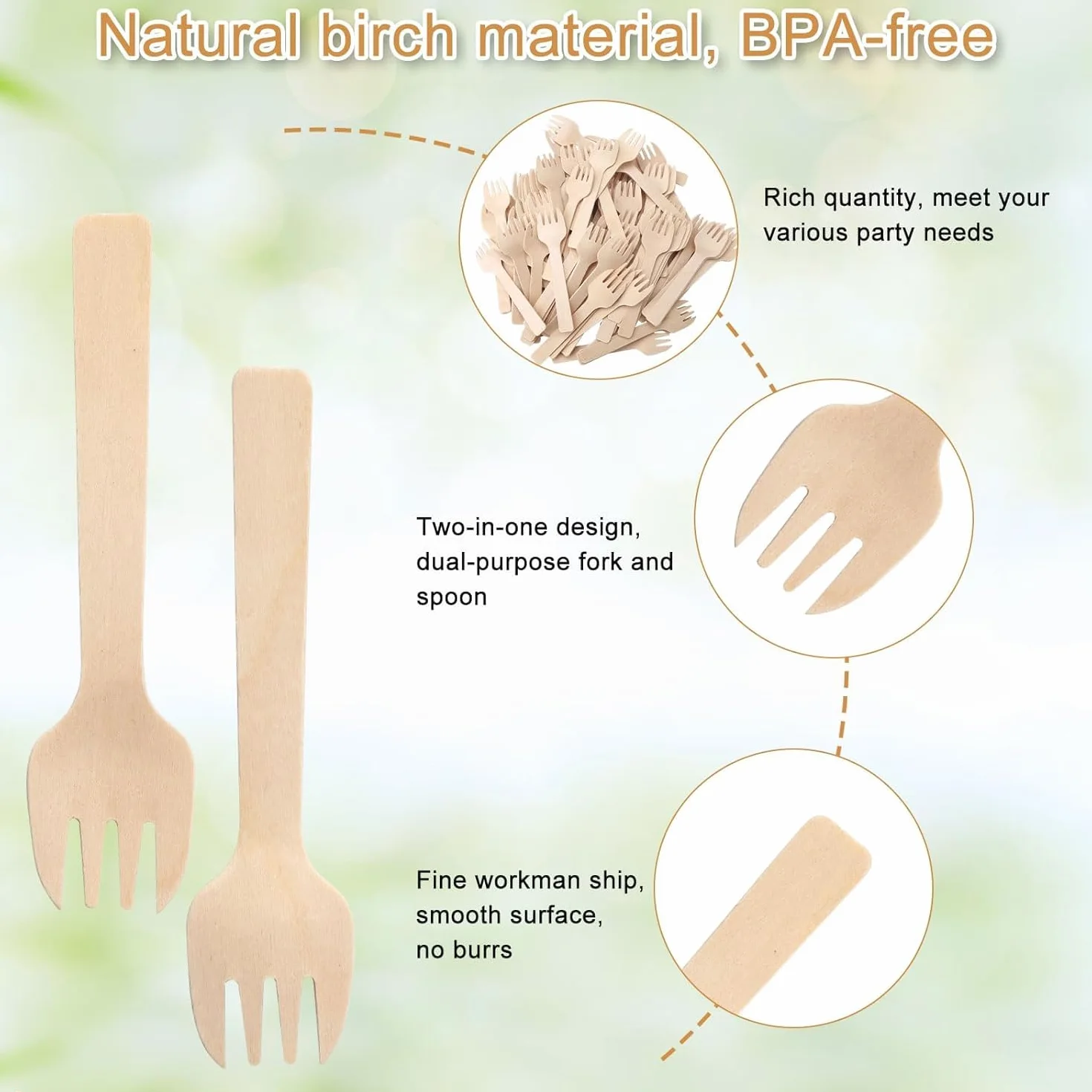 Natural birch material, BPA-free

Rich quantity, meet your various party needs

Two-in-one design, dual-purpose fork and spoon

Fine workman ship, smooth surface, no burrs